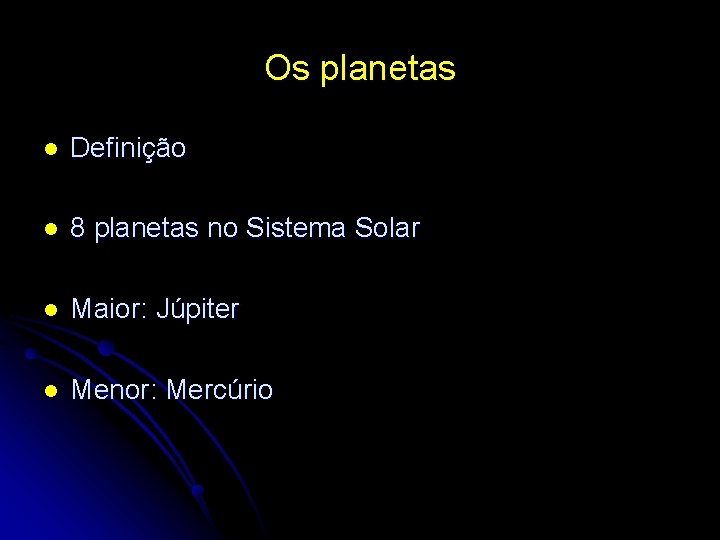 Os planetas

- Definição
- 8 planetas no Sistema Solar
- Maior: Júpiter
- Menor: Mercúrio